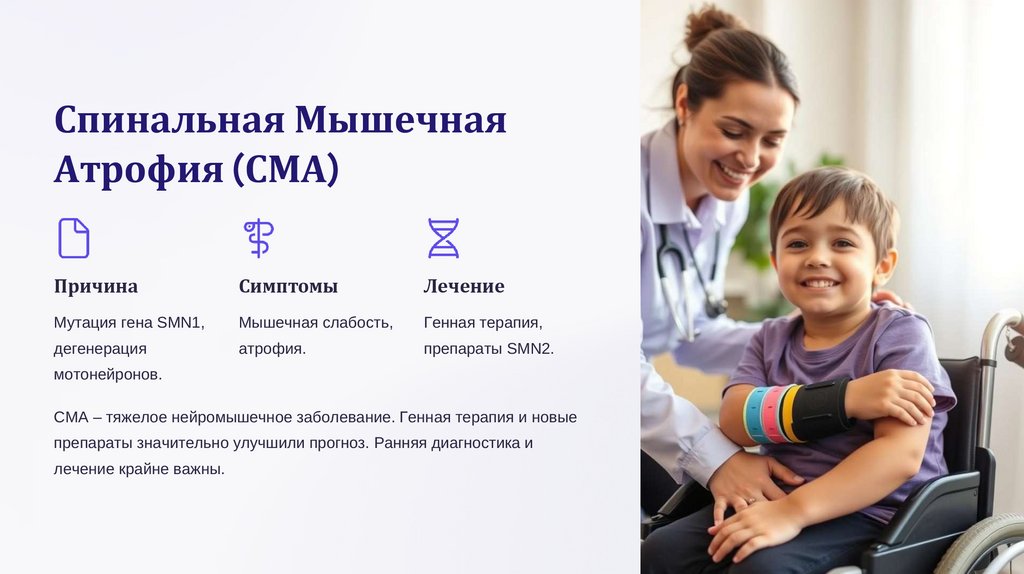 Спинальная Мышечная Атрофия (СМА)

Причина

Мутация гена SMN1, дегенерация мотонейронов.

Симптомы

Мышечная слабость, атрофия.

Лечение

Генная терапия, препараты SMN2.

СМА – тяжелое нейромышечное заболевание. Генная терапия и новые препараты значительно улучшили прогноз. Ранняя диагностика и лечение крайне важны.